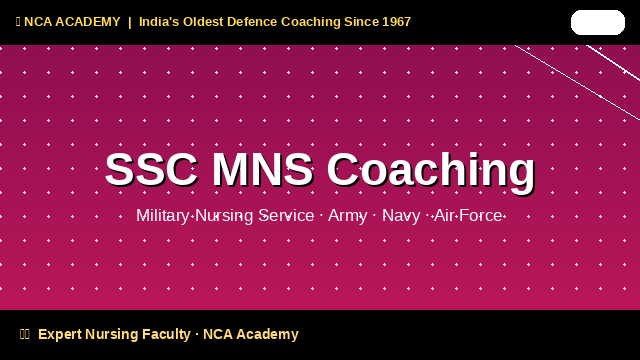 NCA ACADEMY | India's Oldest Defence Coaching Since 1967

SSC MNS Coaching

Military Nursing Service · Army · Navy · Air Force

Expert Nursing Faculty · NCA Academy